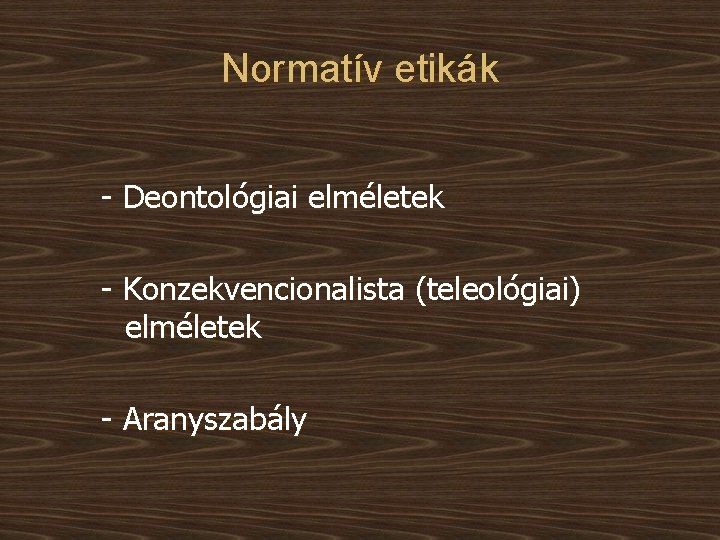 Normatív etikák

- Deontológiai elméletek

- Konzekvencionalista (teleológiai) elméletek

- Aranyszabály